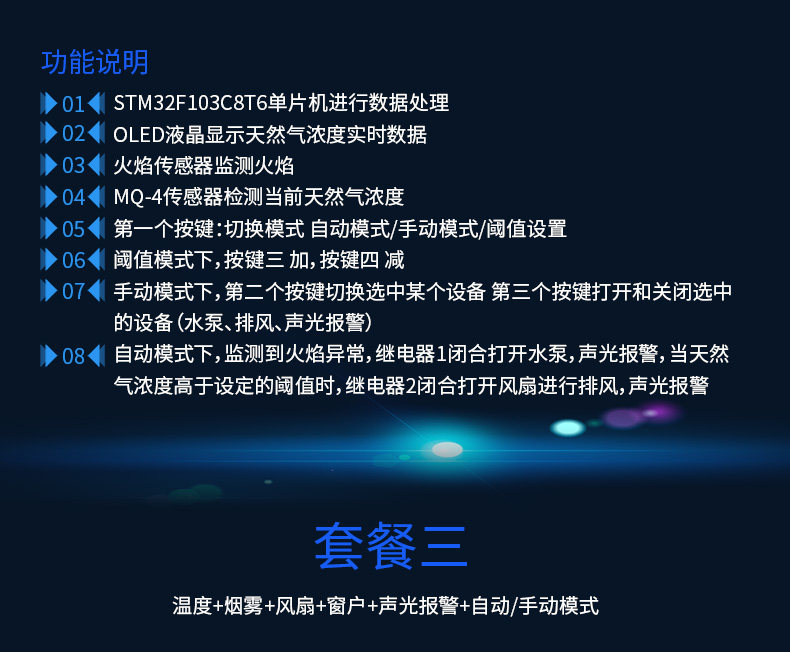 功能说明

01 STM32F103C8T6单片机进行数据处理

02 OLED液晶显示天然气浓度实时数据

03 火焰传感器监测火焰

04 MQ-4传感器检测当前天然气浓度

05 第一个按键:切换模式 自动模式/手动模式/阈值设置

06 阈值模式下,按键三 加,按键四 减

07 手动模式下,第二个按键切换选中某个设备 第三个按键打开和关闭选中的设备(水泵、排风、声光报警)

08 自动模式下,监测到火焰异常,继电器1闭合打开水泵,声光报警,当天然气浓度高于设定的阈值时,继电器2闭合打开风扇进行排风,声光报警

套餐三

温度+烟雾+风扇+窗户+声光报警+自动/手动模式